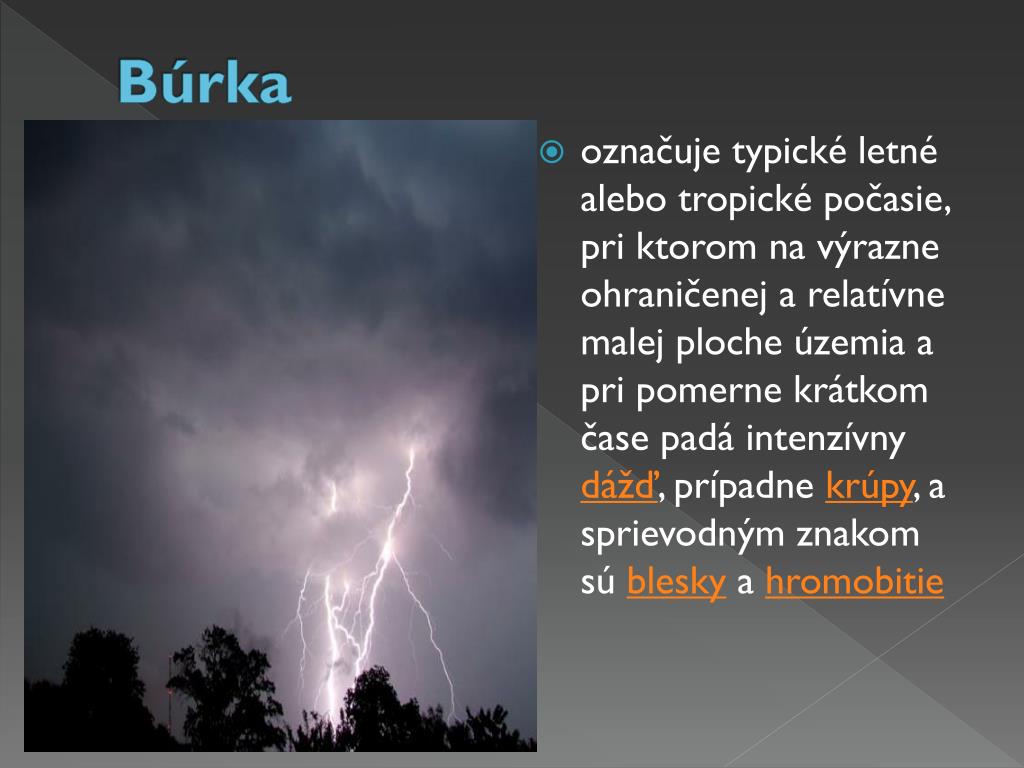 Búrka

označuje typické letné alebo tropické počasie, pri ktorom na výrazne ohraničenej a relatívne malej ploche územia a pri pomerne krátkom čase padá intenzívny dážď, prípadne krúpy, a sprievodným znakom sú blesky a hromobitie